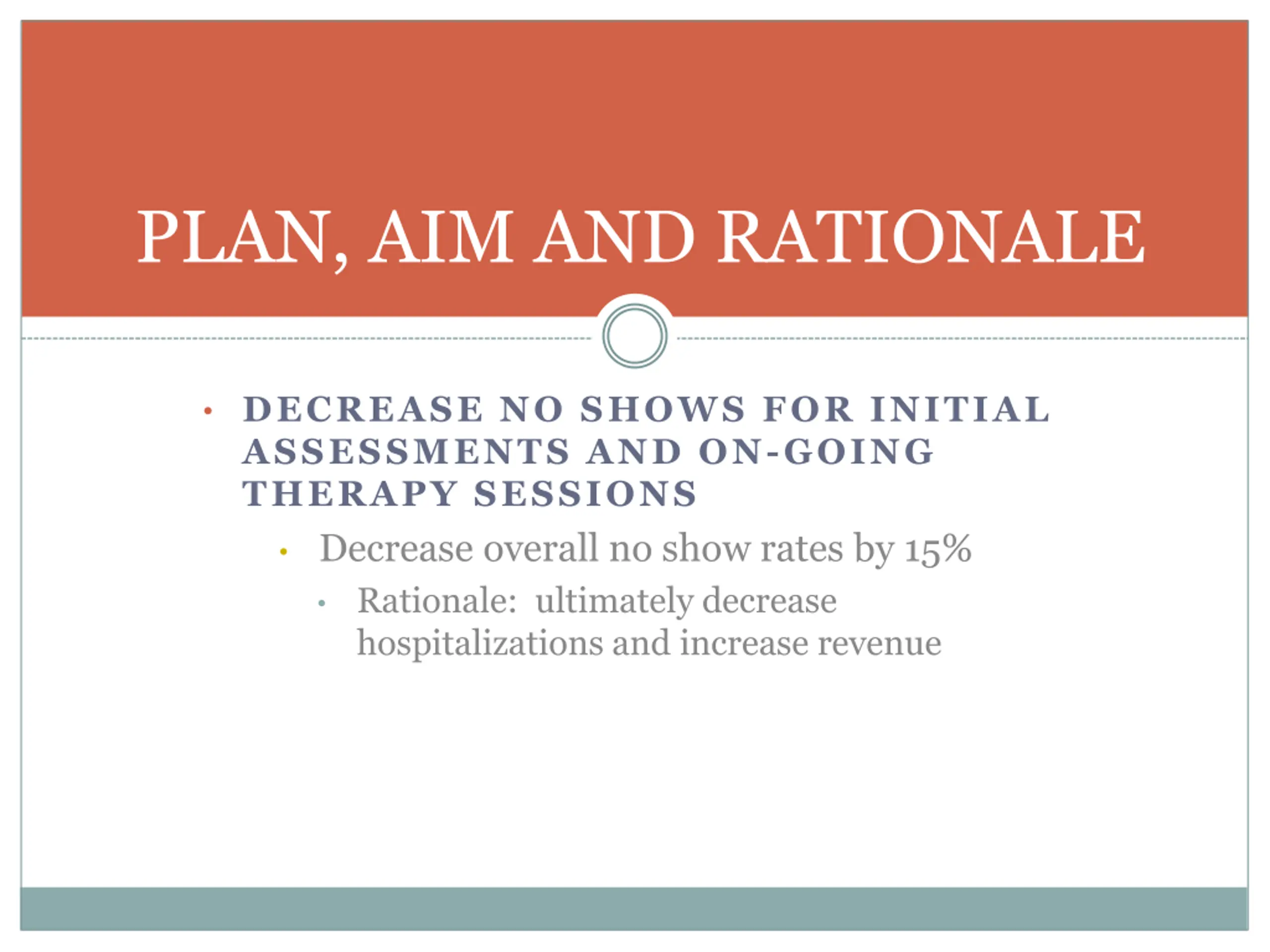 PLAN, AIM AND RATIONALE

• DECREASE NO SHOWS FOR INITIAL ASSESSMENTS AND ON-GOING THERAPY SESSIONS
  • Decrease overall no show rates by 15%
    • Rationale: ultimately decrease hospitalizations and increase revenue